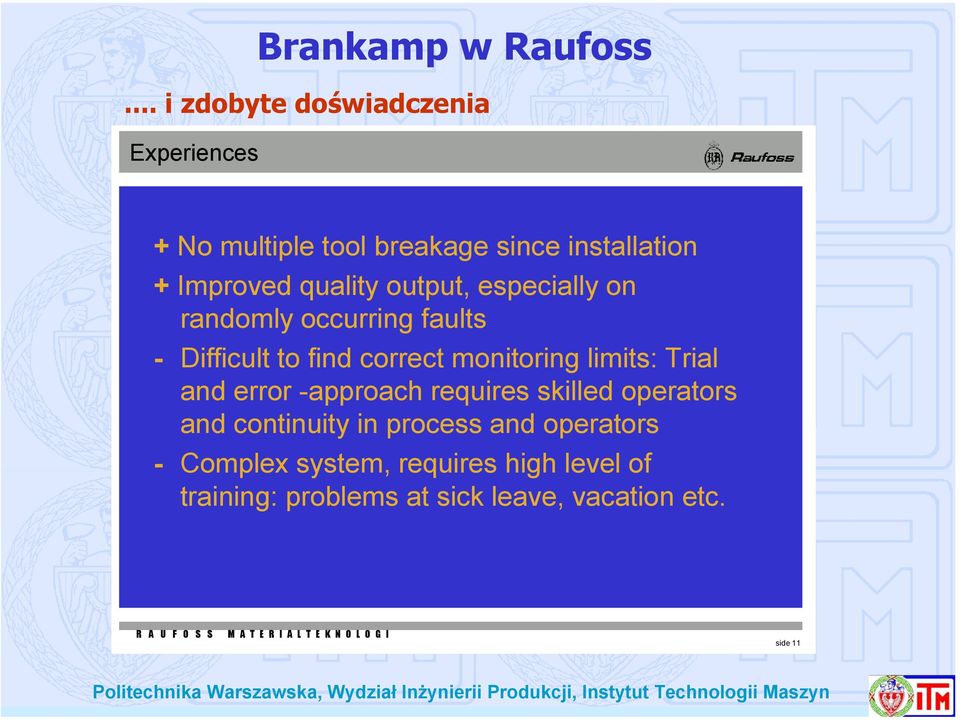 Brankamp w Raufoss

.... i zdobyte doświadczenia

Experiences

Raufoss

+ No multiple tool breakage since installation
+ Improved quality output, especially on randomly occurring faults
- Difficult to find correct monitoring limits: Trial and error -approach requires skilled operators and continuity in process and operators
- Complex system, requires high level of training: problems at sick leave, vacation etc.

RAUFOSS MATERIALTEKNOLOGI

side 11

Politechnika Warszawska, Wydział Inżynierii Produkcji, Instytut Technologii Maszyn

ITM